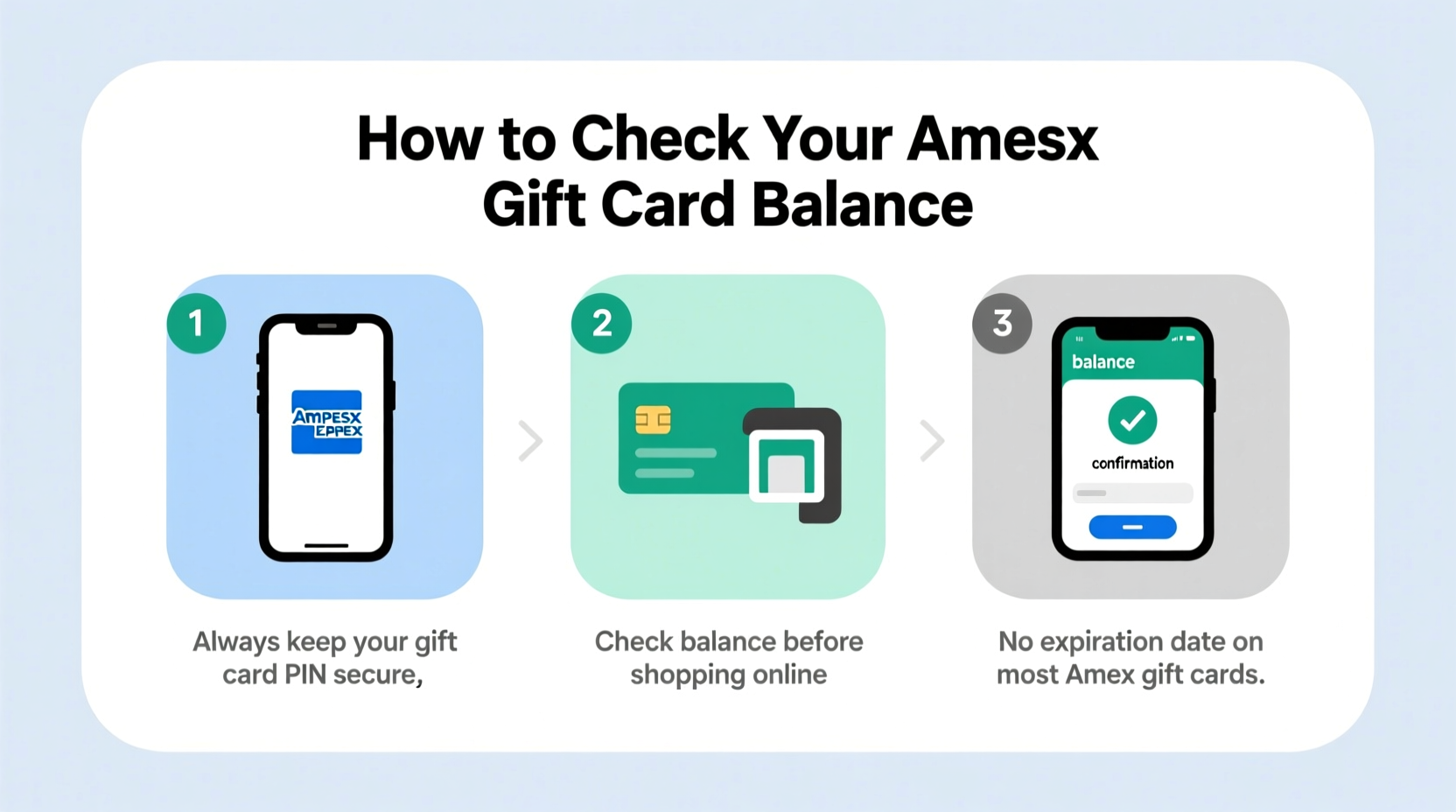 How to Check Your Amesx Gift Card Balance

1

AMPESX EPPEX

Always keep your gift card PIN secure,

2

Check balance before shopping online

3

balance

confirmation

No expiration date on most Amex gift cards.